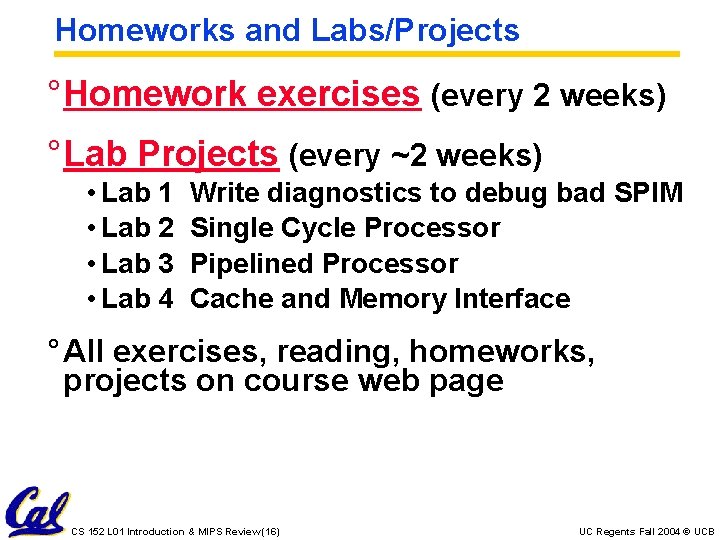 Homeworks and Labs/Projects

° Homework exercises (every 2 weeks)

° Lab Projects (every ~2 weeks)

• Lab 1 Write diagnostics to debug bad SPIM
• Lab 2 Single Cycle Processor
• Lab 3 Pipelined Processor
• Lab 4 Cache and Memory Interface

° All exercises, reading, homeworks, projects on course web page

Cal

CS 152 L01 Introduction & MIPS Review(16)

UC Regents Fall 2004 © UCB